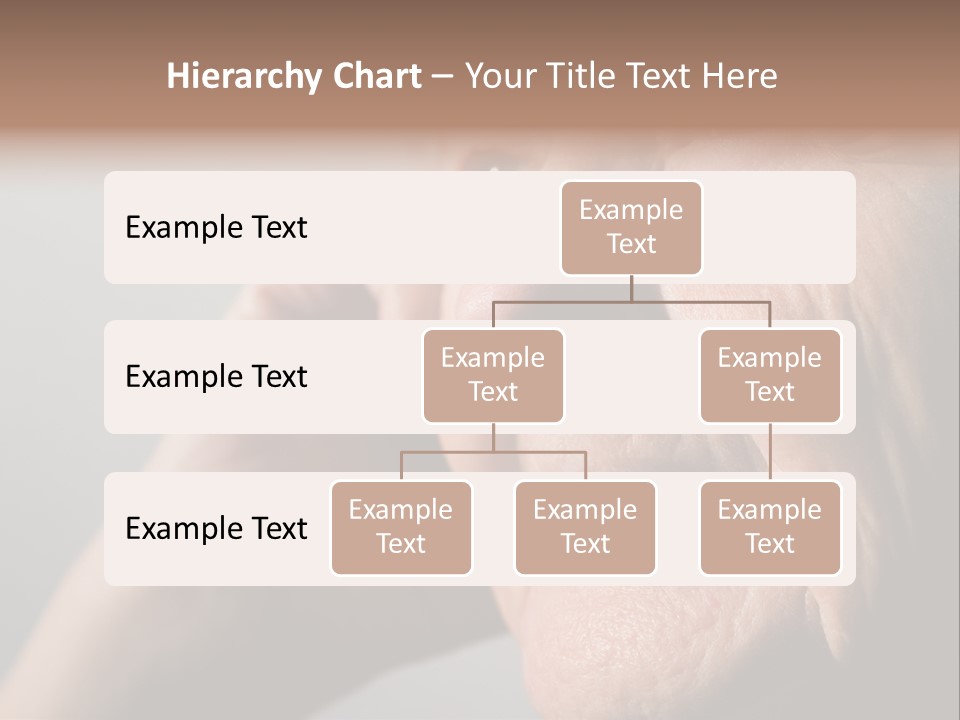 Hierarchy Chart – Your Title Text Here

Example Text

Example Text

Example Text

Example Text

Example Text

Example Text

Example Text

Example Text

Example Text